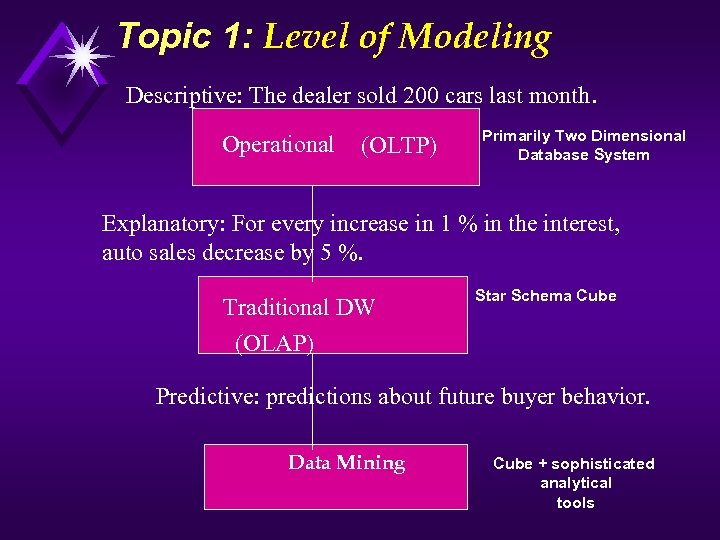 Topic 1: Level of Modeling

Descriptive: The dealer sold 200 cars last month.

Operational (OLTP)

Primarily Two Dimensional Database System

Explanatory: For every increase in 1 % in the interest, auto sales decrease by 5 %.

Traditional DW (OLAP)

Star Schema Cube

Predictive: predictions about future buyer behavior.

Data Mining

Cube + sophisticated analytical tools